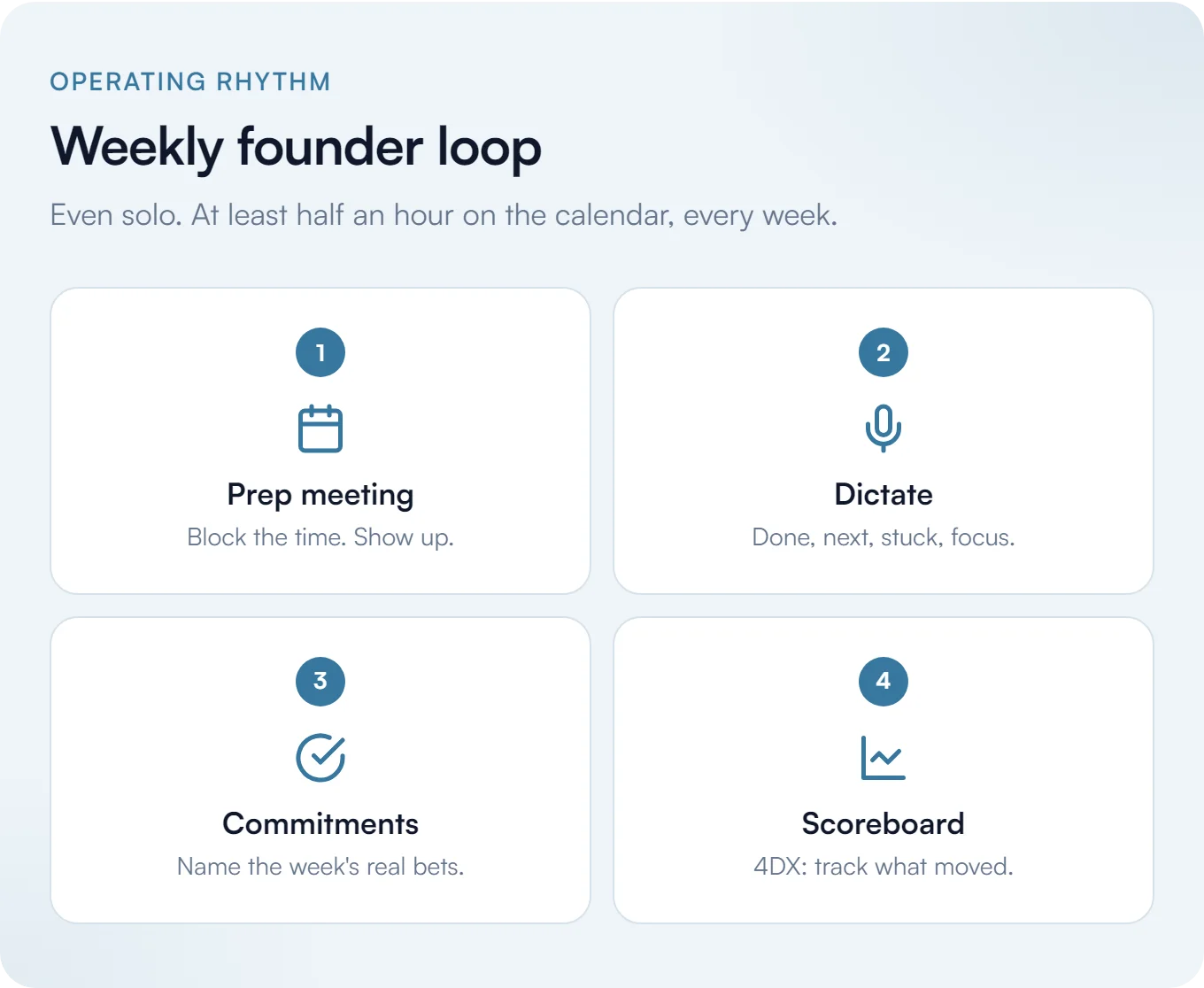 OPERATING RHYTHM

Weekly founder loop

Even solo. At least half an hour on the calendar, every week.

1

Prep meeting

Block the time. Show up.

2

Dictate

Done, next, stuck, focus.

3

Commitments

Name the week's real bets.

4

Scoreboard

4DX: track what moved.